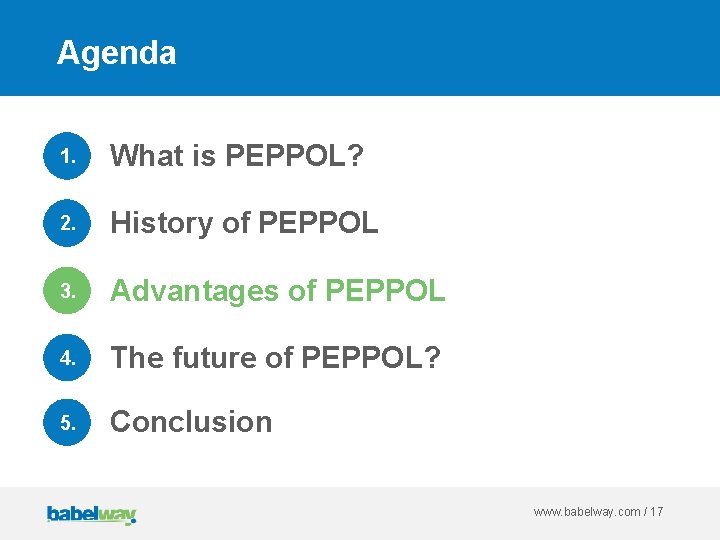 Agenda

1. What is PEPPOL?

2. History of PEPPOL

3. Advantages of PEPPOL

4. The future of PEPPOL?

5. Conclusion

babelway

www.babelway.com / 17